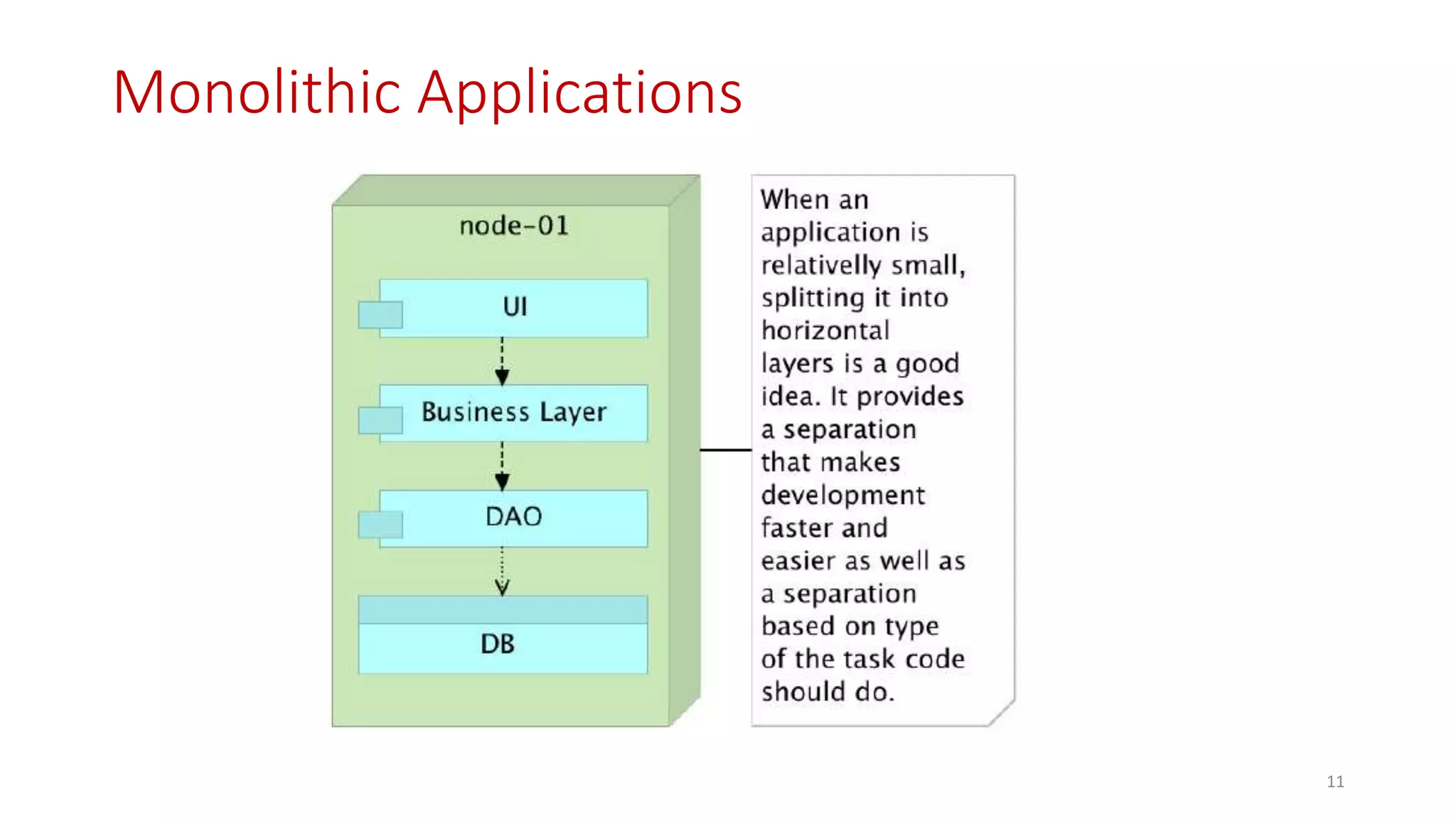 Monolithic Applications

node-01

UI

Business Layer

DAO

DB

When an application is relativelly small, splitting it into horizontal layers is a good idea. It provides a separation that makes development faster and easier as well as a separation based on type of the task code should do.

11